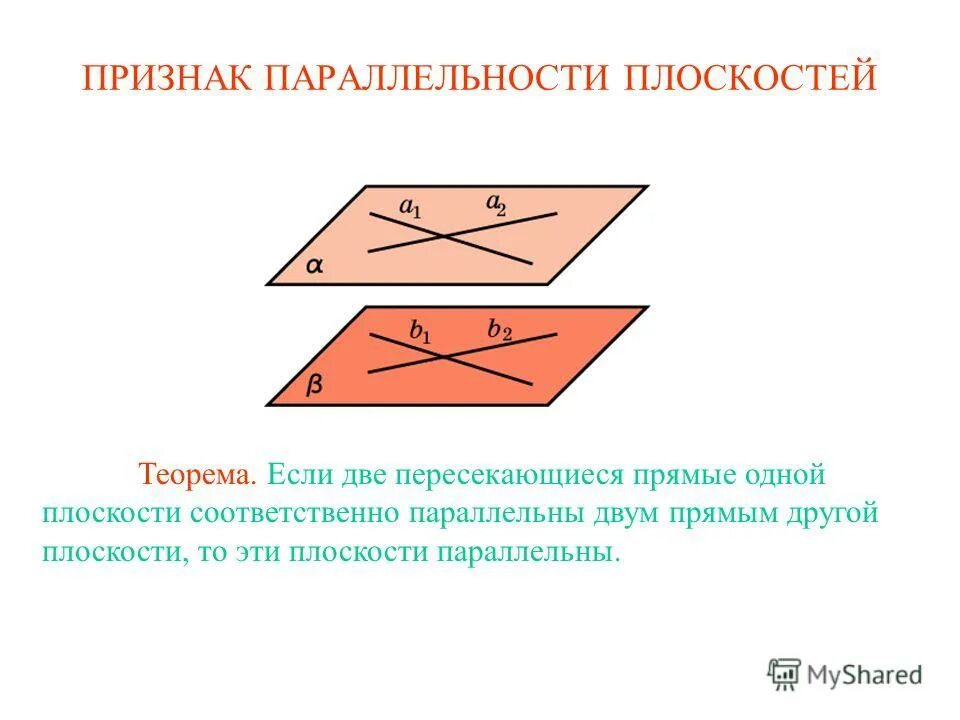 ПРИЗНАК ПАРАЛЛЕЛЬНОСТИ ПЛОСКОСТЕЙ

$a_1$ $a_2$
$\alpha$

$b_1$ $b_2$
$\beta$

Теорема. Если две пересекающиеся прямые одной плоскости соответственно параллельны двум прямым другой плоскости, то эти плоскости параллельны.

MyShared